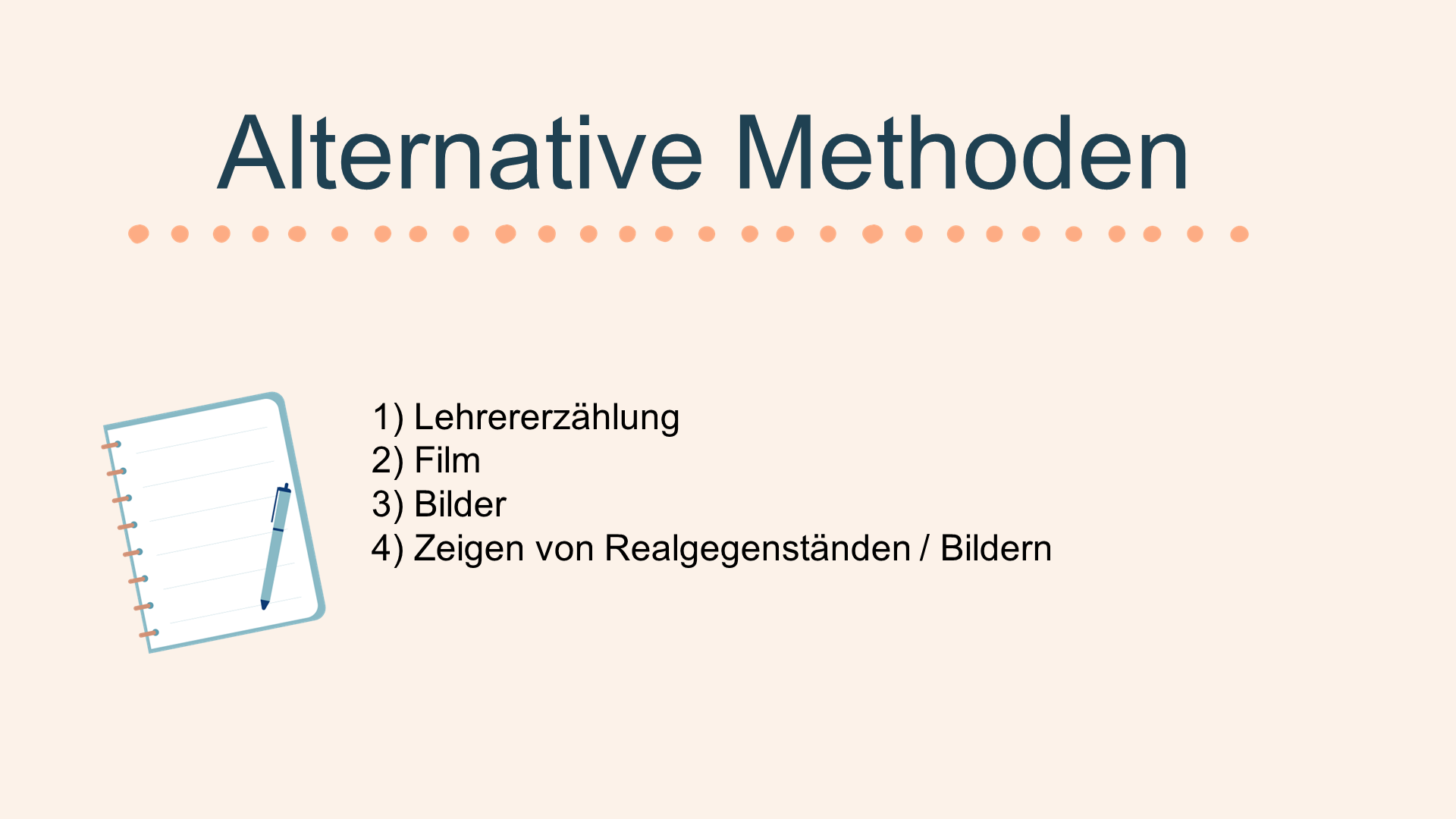 Alternative Methoden

1) Lehrererzählung
2) Film
3) Bilder
4) Zeigen von Realgegenständen / Bildern